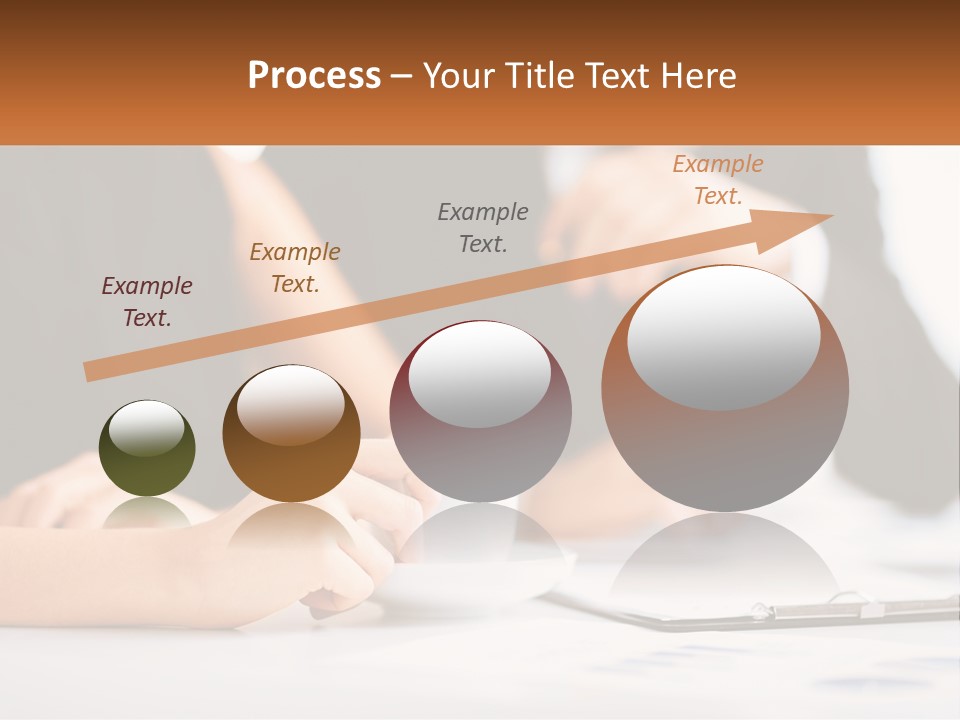 Process – Your Title Text Here

Example Text.

Example Text.

Example Text.

Example Text.